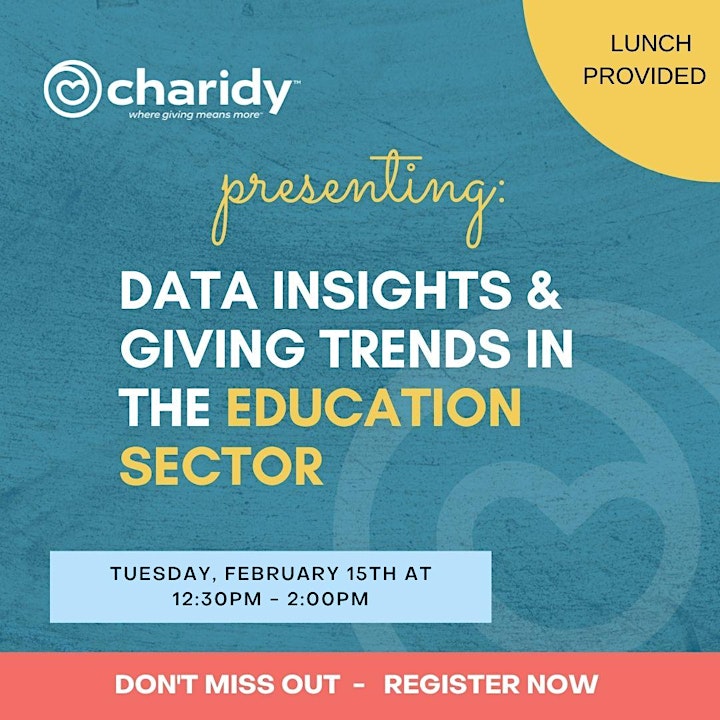 charidy™
where giving means more™

LUNCH PROVIDED

presenting:

DATA INSIGHTS & GIVING TRENDS IN THE EDUCATION SECTOR

TUESDAY, FEBRUARY 15TH AT 12:30PM - 2:00PM

DON'T MISS OUT - REGISTER NOW